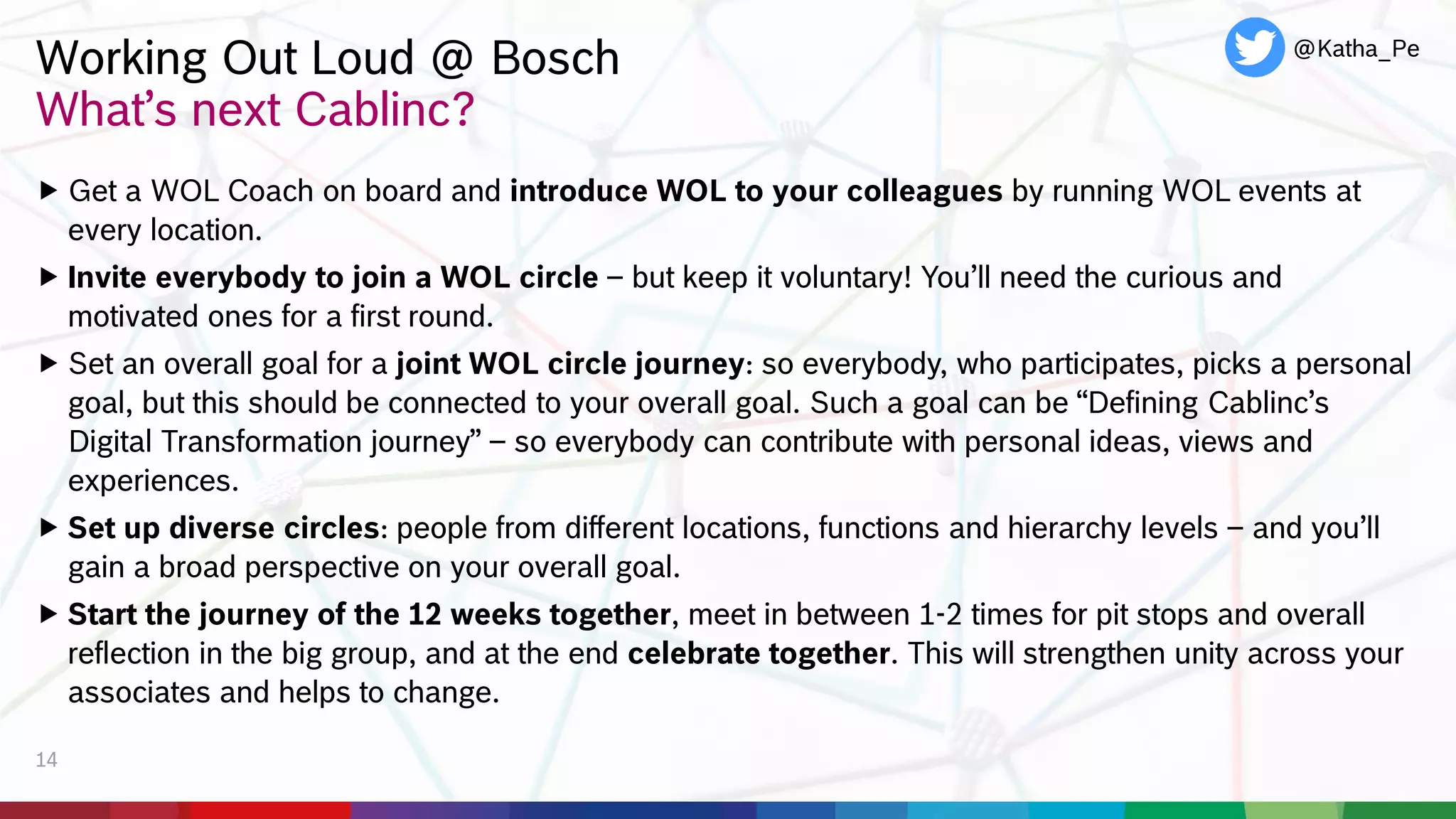 Working Out Loud @ Bosch
What’s next Cablinc?

@Katha_Pe

▶ Get a WOL Coach on board and introduce WOL to your colleagues by running WOL events at every location.

▶ Invite everybody to join a WOL circle – but keep it voluntary! You’ll need the curious and motivated ones for a first round.

▶ Set an overall goal for a joint WOL circle journey: so everybody, who participates, picks a personal goal, but this should be connected to your overall goal. Such a goal can be “Defining Cablinc’s Digital Transformation journey” – so everybody can contribute with personal ideas, views and experiences.

▶ Set up diverse circles: people from different locations, functions and hierarchy levels – and you’ll gain a broad perspective on your overall goal.

▶ Start the journey of the 12 weeks together, meet in between 1-2 times for pit stops and overall reflection in the big group, and at the end celebrate together. This will strengthen unity across your associates and helps to change.

14